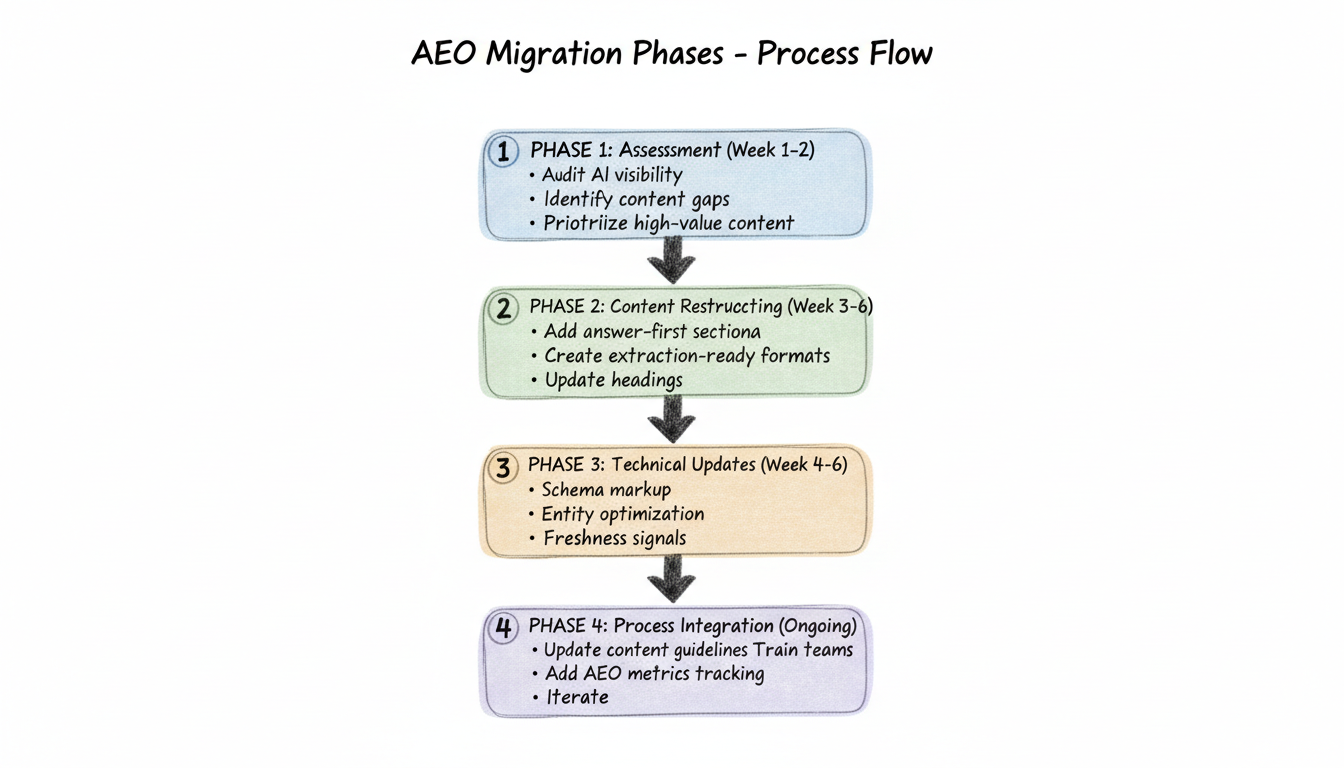 AEO Migration Phases - Process Flow

1 PHASE 1: Assesssment (Week 1-2)
• Audit AI visibility
• Identify content gaps
• Priotriize high-value content

2 PHASE 2: Content Restruccting (Week 3-6)
• Add answer-first sectiona
• Create extraction-ready formats
• Update headings

3 PHASE 3: Technical Updates (Week 4-6)
• Schema markup
• Entity optimization
• Freshness signals

4 PHASE 4: Process Integration (Ongoing)
• Update content guidelines Train teams
• Add AEO metrics tracking
• Iterate